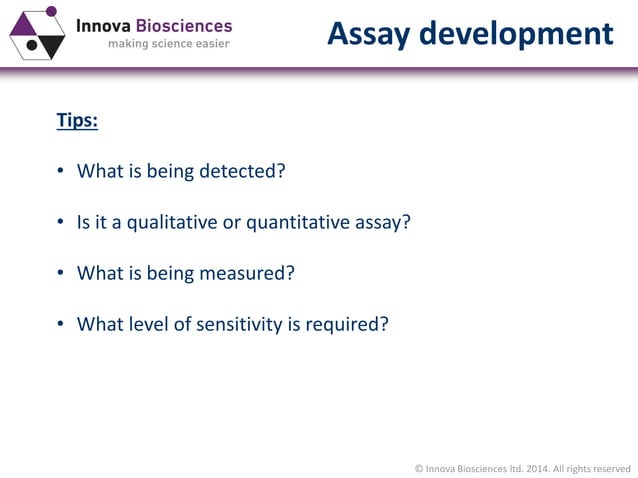 Innova Biosciences
making science easier

Assay development

Tips:

• What is being detected?

• Is it a qualitative or quantitative assay?

• What is being measured?

• What level of sensitivity is required?

© Innova Biosciences ltd. 2014. All rights reserved